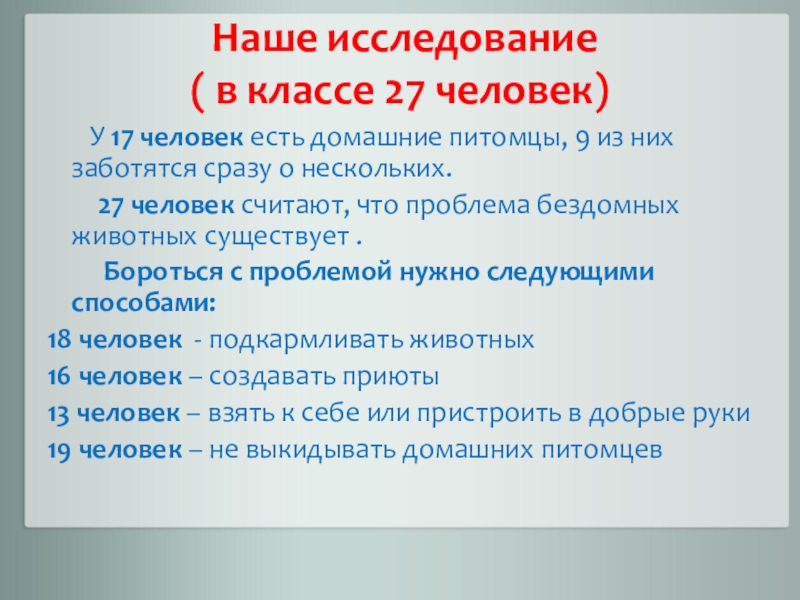 Наше исследование
( в классе 27 человек)

У 17 человек есть домашние питомцы, 9 из них заботятся сразу о нескольких.

27 человек считают, что проблема бездомных животных существует .

Бороться с проблемой нужно следующими способами:

18 человек - подкармливать животных

16 человек – создавать приюты

13 человек – взять к себе или пристроить в добрые руки

19 человек – не выкидывать домашних питомцев